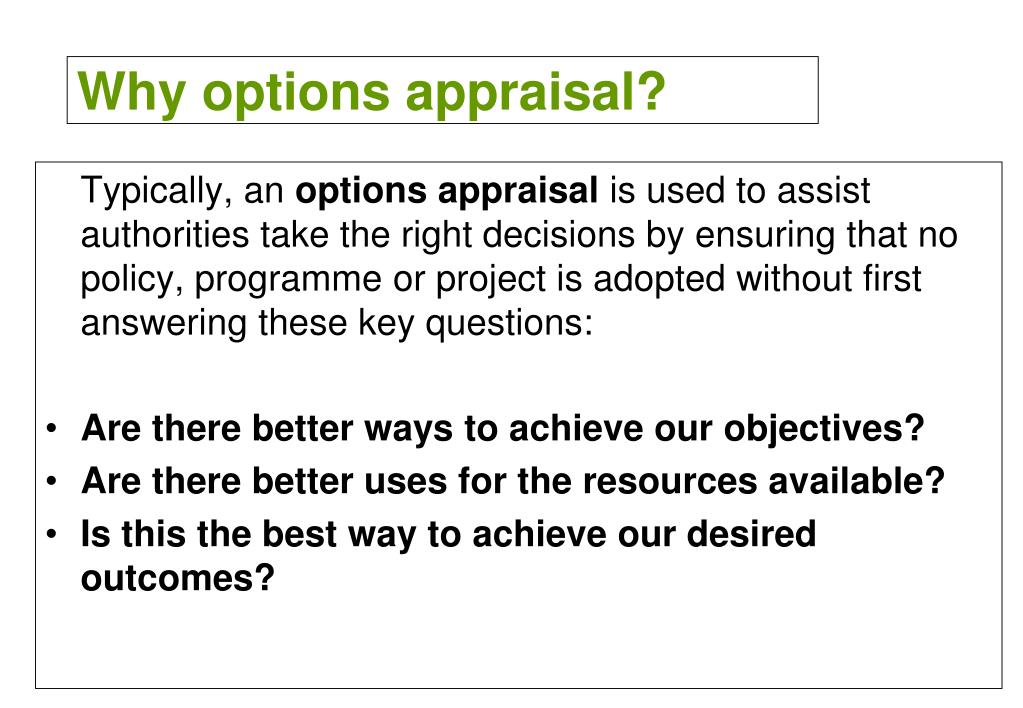 Why options appraisal?

Typically, an options appraisal is used to assist authorities take the right decisions by ensuring that no policy, programme or project is adopted without first answering these key questions:

• Are there better ways to achieve our objectives?
• Are there better uses for the resources available?
• Is this the best way to achieve our desired outcomes?